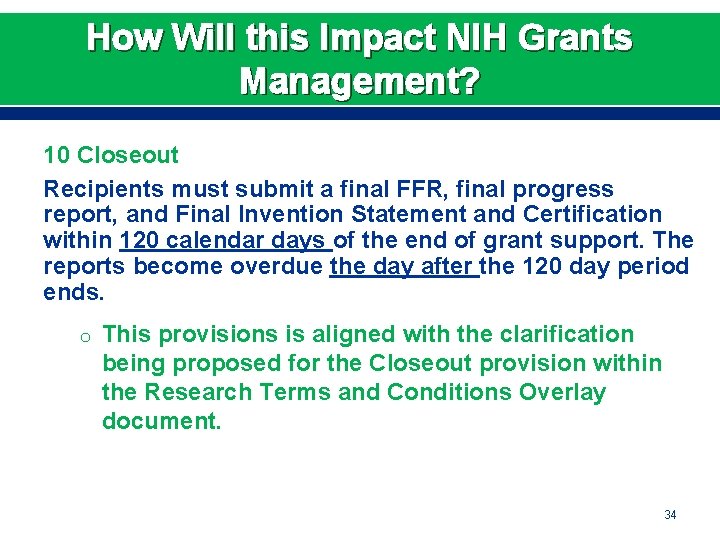 How Will this Impact NIH Grants Management?

10 Closeout

Recipients must submit a final FFR, final progress report, and Final Invention Statement and Certification within 120 calendar days of the end of grant support. The reports become overdue the day after the 120 day period ends.

o This provisions is aligned with the clarification being proposed for the Closeout provision within the Research Terms and Conditions Overlay document.

34